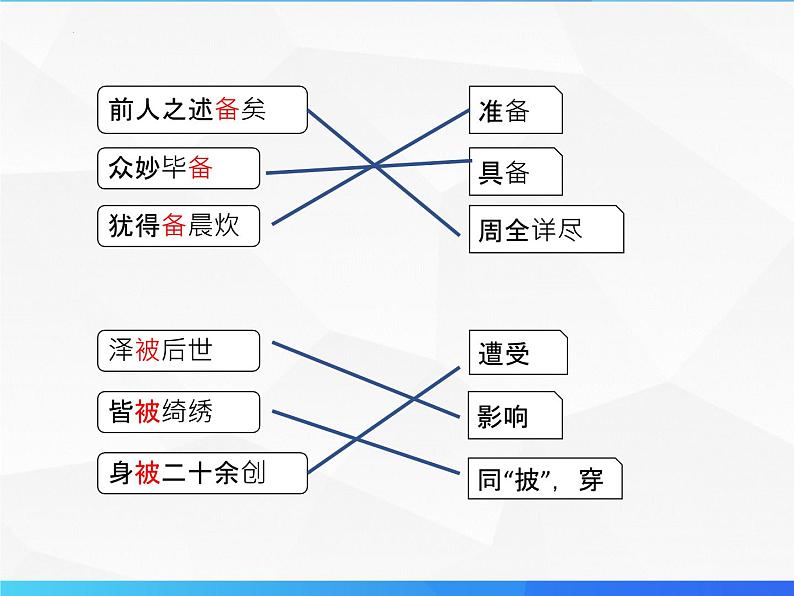 前人之述备矣
众妙毕备
犹得备晨炊

准备
具备
周全详尽

泽被后世
皆被绮绣
身被二十余创

遭受
影响
同“披”，穿